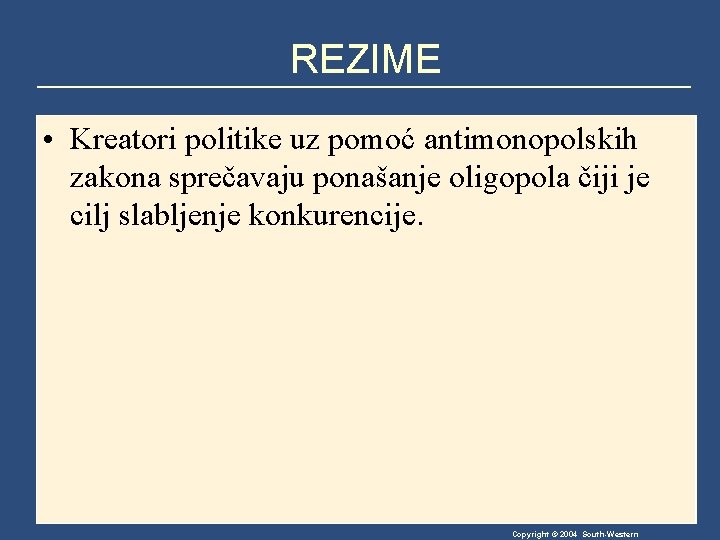 REZIME

• Kreatori politike uz pomoć antimonopolskih zakona sprečavaju ponašanje oligopola čiji je cilj slabljenje konkurencije.

Copyright © 2004 South-Western